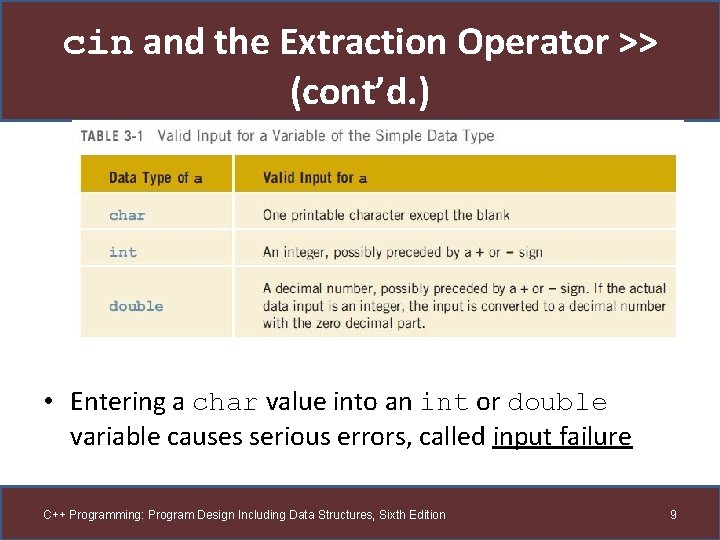 cin and the Extraction Operator >> (cont'd.)

TABLE 3-1 Valid Input for a Variable of the Simple Data Type

| Data Type of a | Valid Input for a |
|---|---|
| char | One printable character except the blank |
| int | An integer, possibly preceded by a + or − sign |
| double | A decimal number, possibly preceded by a + or − sign. If the actual data input is an integer, the input is converted to a decimal number with the zero decimal part. |

• Entering a char value into an int or double variable causes serious errors, called input failure

C++ Programming: Program Design Including Data Structures, Sixth Edition

9